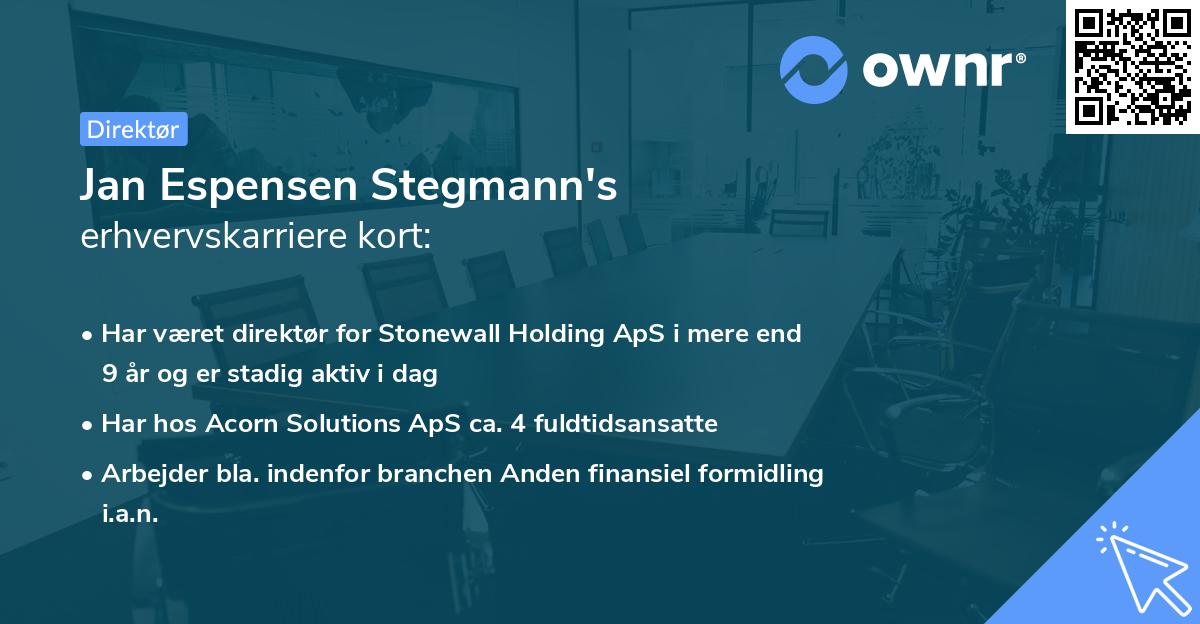 ownr®

Direktør

Jan Espensen Stegmann's
erhvervskarriere kort:

• Har været direktør for Stonewall Holding ApS i mere end 9 år og er stadig aktiv i dag

• Har hos Acorn Solutions ApS ca. 4 fuldtidsansatte

• Arbejder bla. indenfor branchen Anden finansiel formidling i.a.n.